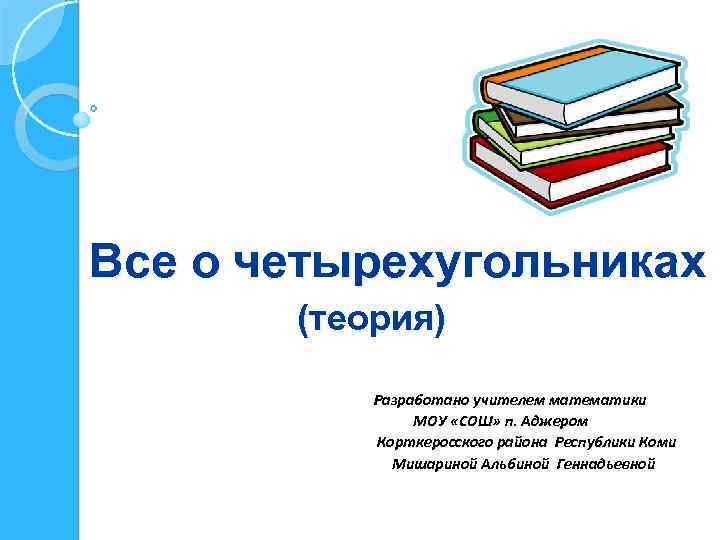 Все о четырехугольниках
(теория)

Разработано учителем математики
МОУ «СОШ» п. Аджером
Корткеросского района Республики Коми
Мишариной Альбиной Геннадьевной